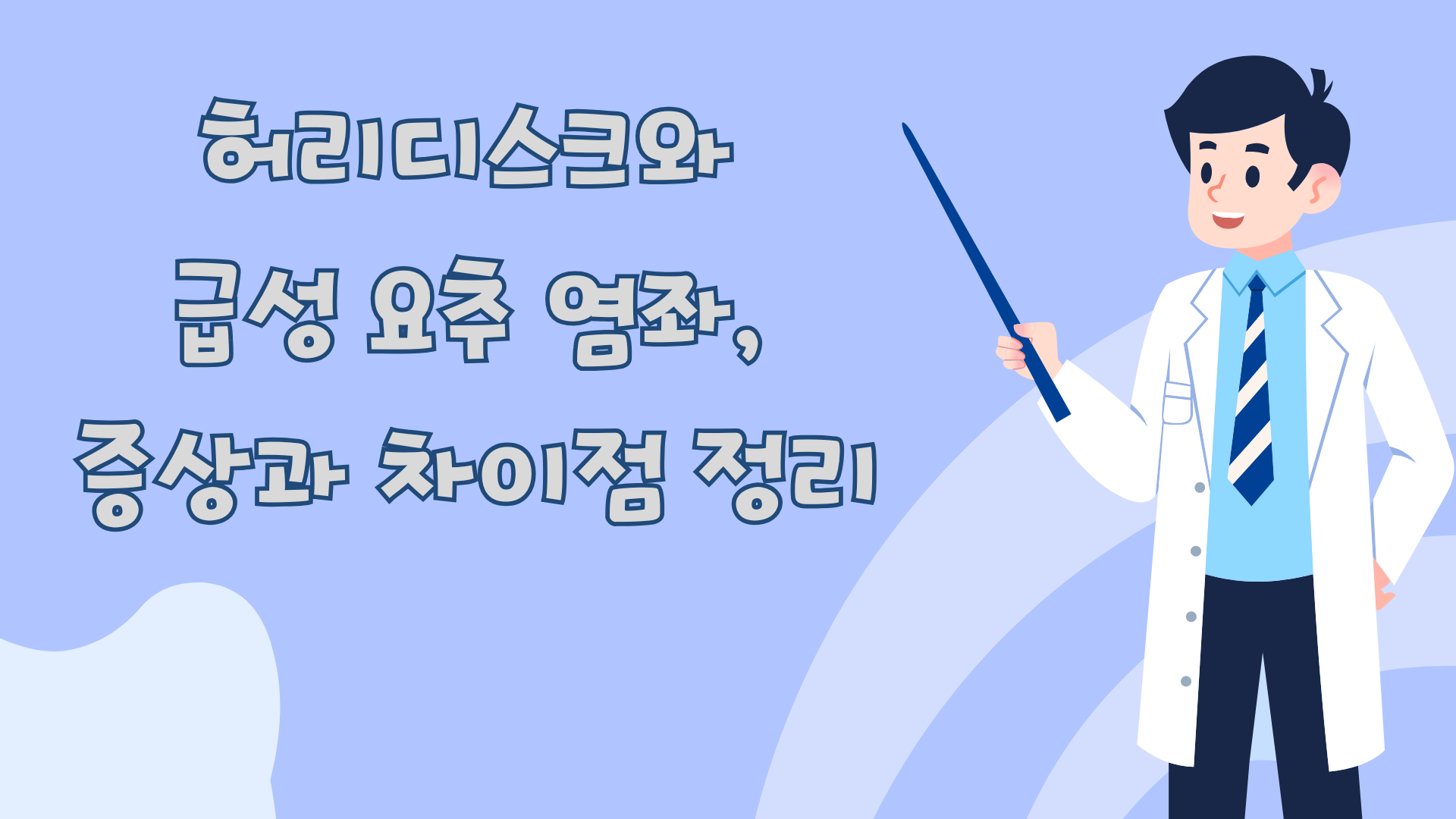 허리디스크와
급성 요추 염좌,
증상과 차이점 정리